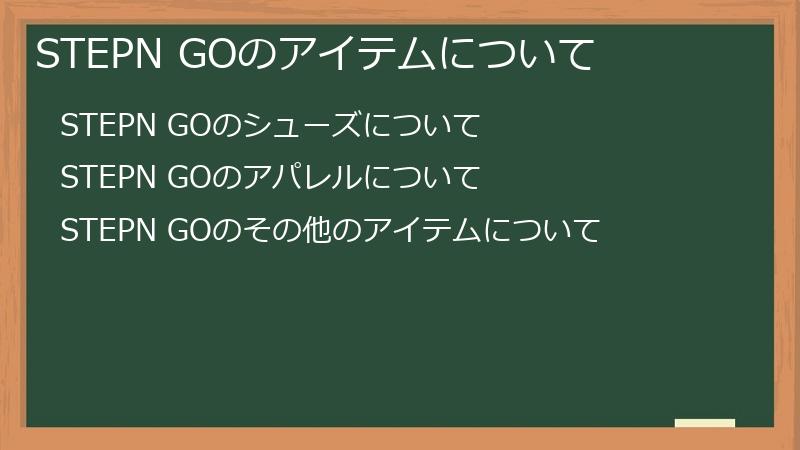 STEPN GOのアイテムについて

STEPN GOのシューズについて

STEPN GOのアパレルについて

STEPN GOのその他のアイテムについて